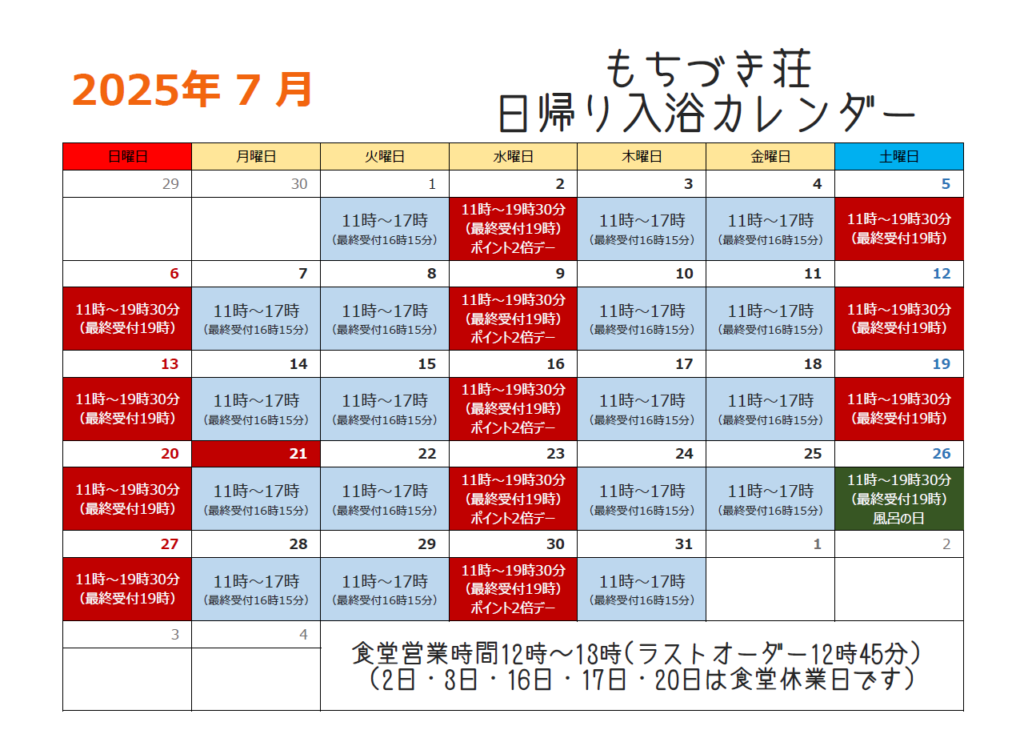 2025年 7 月

もちづき荘
日帰り入浴カレンダー

| 日曜日 | 月曜日 | 火曜日 | 水曜日 | 木曜日 | 金曜日 | 土曜日 |
|---|---|---|---|---|---|---|
| 29 | 30 | 1 | 2 | 3 | 4 | 5 |
| | | 11時～17時 (最終受付16時15分) | 11時～19時30分 (最終受付19時) ポイント2倍デー | 11時～17時 (最終受付16時15分) | 11時～17時 (最終受付16時15分) | 11時～19時30分 (最終受付19時) |
| 6 | 7 | 8 | 9 | 10 | 11 | 12 |
| 11時～19時30分 (最終受付19時) | 11時～17時 (最終受付16時15分) | 11時～17時 (最終受付16時15分) | 11時～19時30分 (最終受付19時) ポイント2倍デー | 11時～17時 (最終受付16時15分) | 11時～17時 (最終受付16時15分) | 11時～19時30分 (最終受付19時) |
| 13 | 14 | 15 | 16 | 17 | 18 | 19 |
| 11時～19時30分 (最終受付19時) | 11時～17時 (最終受付16時15分) | 11時～17時 (最終受付16時15分) | 11時～19時30分 (最終受付19時) ポイント2倍デー | 11時～17時 (最終受付16時15分) | 11時～17時 (最終受付16時15分) | 11時～19時30分 (最終受付19時) |
| 20 | 21 | 22 | 23 | 24 | 25 | 26 |
| 11時～19時30分 (最終受付19時) | 11時～17時 (最終受付16時15分) | 11時～17時 (最終受付16時15分) | 11時～19時30分 (最終受付19時) ポイント2倍デー | 11時～17時 (最終受付16時15分) | 11時～17時 (最終受付16時15分) | 11時～19時30分 (最終受付19時) 風呂の日 |
| 27 | 28 | 29 | 30 | 31 | 1 | 2 |
| 11時～19時30分 (最終受付19時) | 11時～17時 (最終受付16時15分) | 11時～17時 (最終受付16時15分) | 11時～19時30分 (最終受付19時) ポイント2倍デー | 11時～17時 (最終受付16時15分) | | |
| 3 | 4 | | | | | |

食堂営業時間12時～13時(ラストオーダー12時45分)
(2日・3日・16日・17日・20日は食堂休業日です)